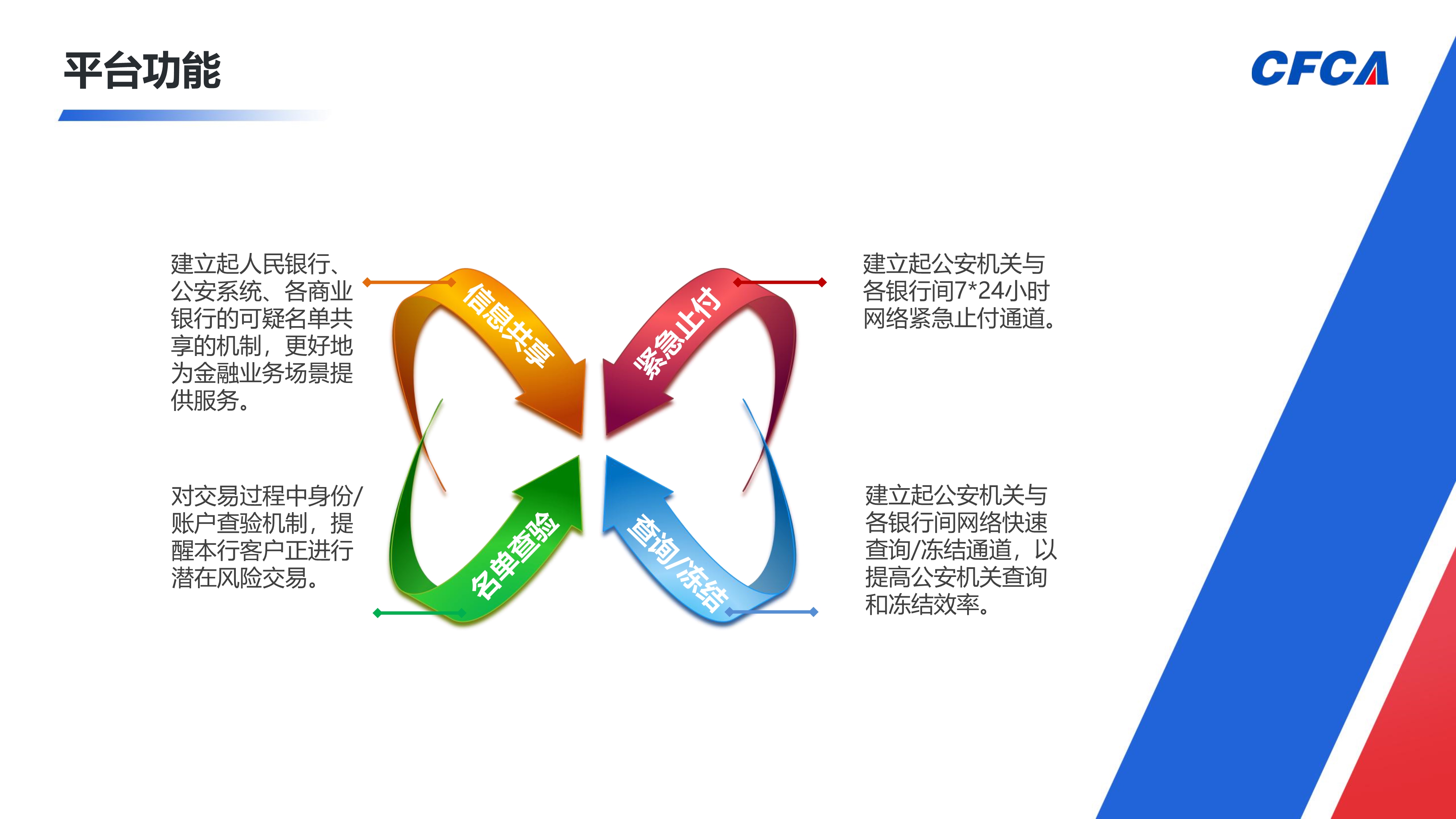 平台功能

CFCA

建立起人民银行、公安系统、各商业银行的可疑名单共享的机制，更好地为金融业务场景提供服务。

信息共享

紧急止付

建立起公安机关与各银行间7*24小时网络紧急止付通道。

对交易过程中身份/账户查验机制，提醒本行客户正进行潜在风险交易。

名单查验

查询/冻结

建立起公安机关与各银行间网络快速查询/冻结通道，以提高公安机关查询和冻结效率。